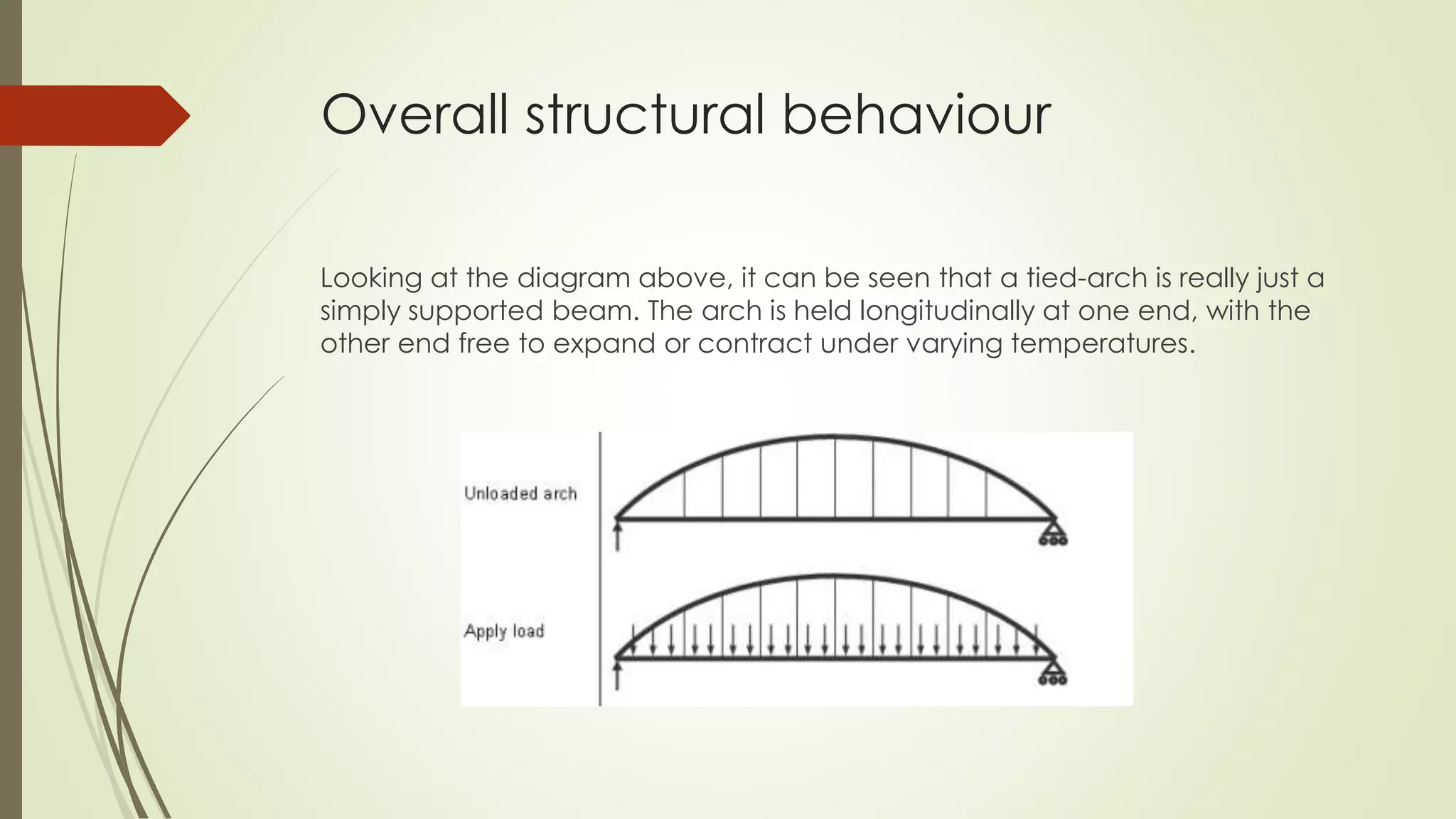 Overall structural behaviour

Looking at the diagram above, it can be seen that a tied-arch is really just a simply supported beam. The arch is held longitudinally at one end, with the other end free to expand or contract under varying temperatures.

Unloaded arch

Apply load